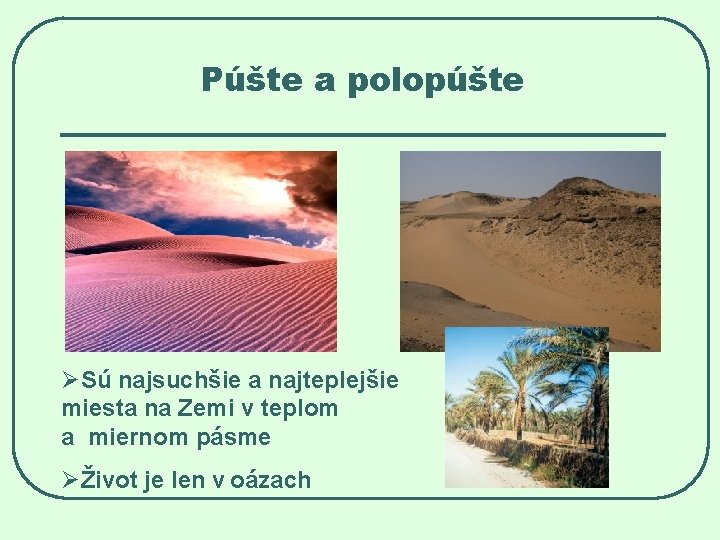 Púšte a polopúšte

➢Sú najsuchšie a najteplejšie miesta na Zemi v teplom a miernom pásme

➢Život je len v oázach